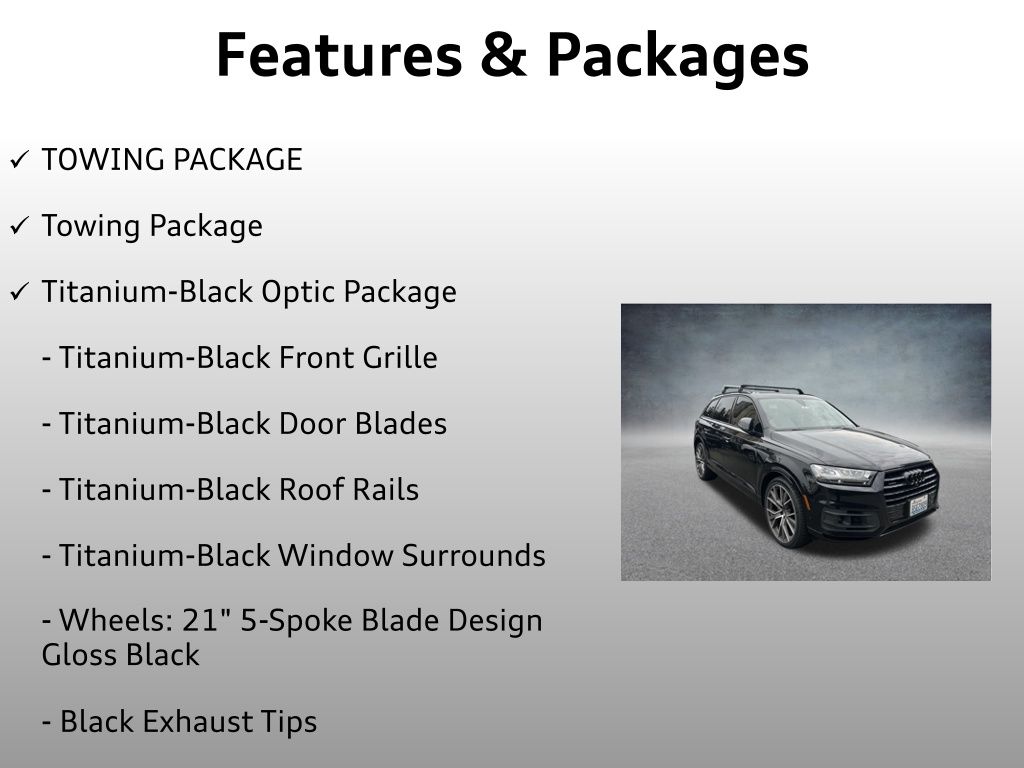 Features & Packages

✓ TOWING PACKAGE

✓ Towing Package

✓ Titanium-Black Optic Package

- Titanium-Black Front Grille

- Titanium-Black Door Blades

- Titanium-Black Roof Rails

- Titanium-Black Window Surrounds

- Wheels: 21" 5-Spoke Blade Design Gloss Black

- Black Exhaust Tips